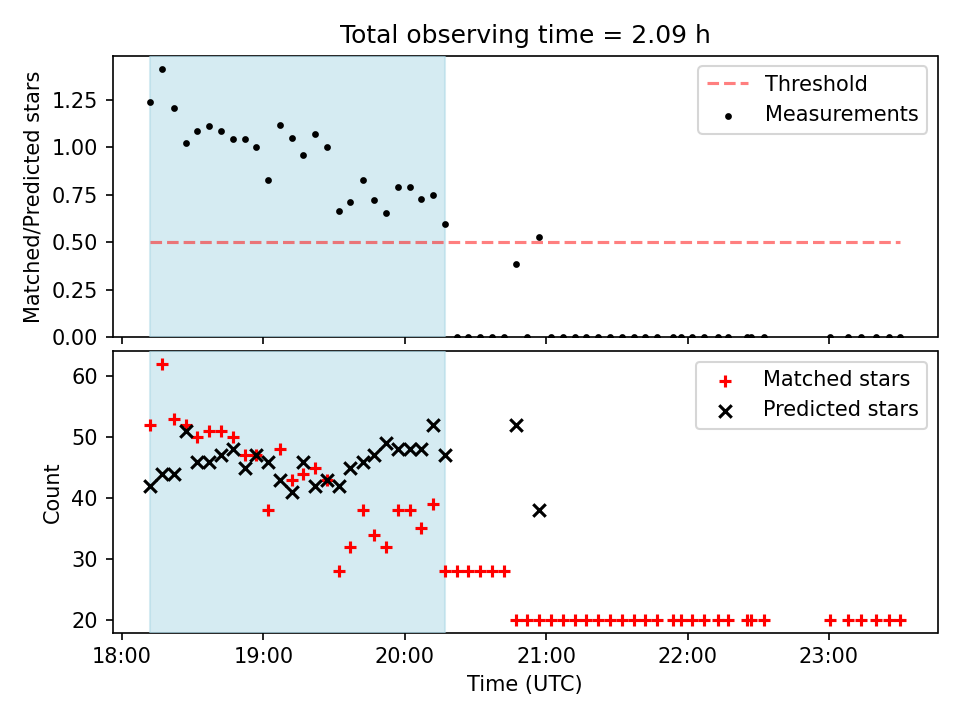 Total observing time = 2.09 h

Matched/Predicted stars

1.25
1.00
0.75
0.50
0.25
0.00

Threshold
Measurements

Count

60
50
40
30
20

Matched stars
Predicted stars

18:00
19:00
20:00
21:00
22:00
23:00

Time (UTC)